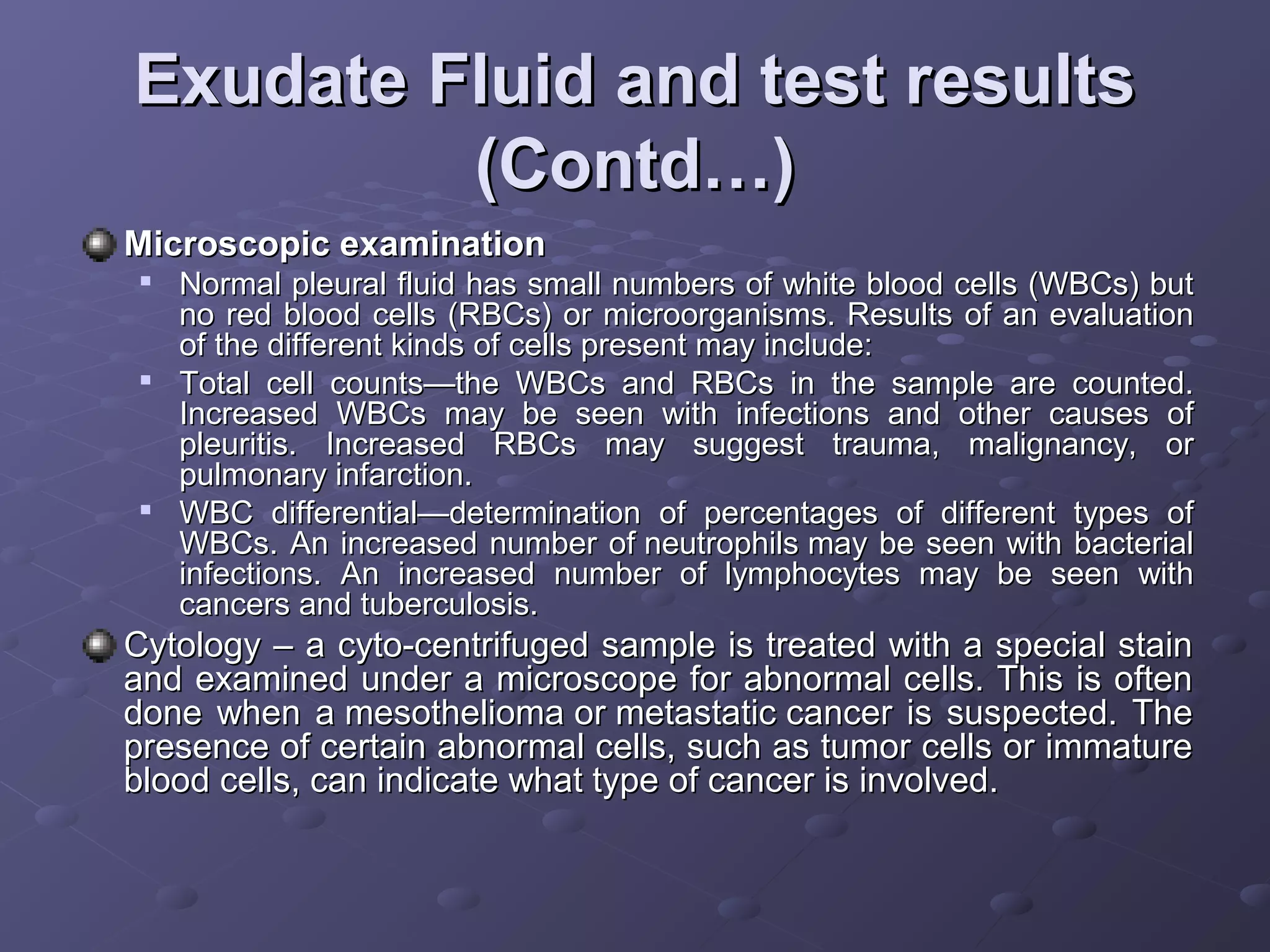 Exudate Fluid and test results (Contd…)

Microscopic examination

Normal pleural fluid has small numbers of white blood cells (WBCs) but no red blood cells (RBCs) or microorganisms. Results of an evaluation of the different kinds of cells present may include:

Total cell counts—the WBCs and RBCs in the sample are counted. Increased WBCs may be seen with infections and other causes of pleuritis. Increased RBCs may suggest trauma, malignancy, or pulmonary infarction.

WBC differential—determination of percentages of different types of WBCs. An increased number of neutrophils may be seen with bacterial infections. An increased number of lymphocytes may be seen with cancers and tuberculosis.

Cytology – a cyto-centrifuged sample is treated with a special stain and examined under a microscope for abnormal cells. This is often done when a mesothelioma or metastatic cancer is suspected. The presence of certain abnormal cells, such as tumor cells or immature blood cells, can indicate what type of cancer is involved.